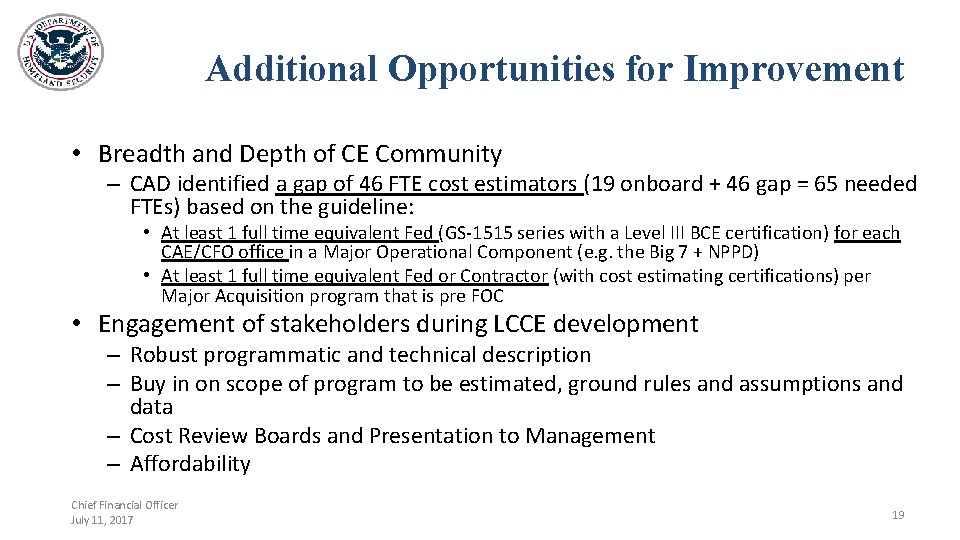 U.S. DEPARTMENT OF HOMELAND SECURITY

Additional Opportunities for Improvement

• Breadth and Depth of CE Community

– CAD identified a gap of 46 FTE cost estimators (19 onboard + 46 gap = 65 needed FTEs) based on the guideline:

• At least 1 full time equivalent Fed (GS-1515 series with a Level III BCE certification) for each CAE/CFO office in a Major Operational Component (e.g. the Big 7 + NPPD)

• At least 1 full time equivalent Fed or Contractor (with cost estimating certifications) per Major Acquisition program that is pre FOC

• Engagement of stakeholders during LCCE development

– Robust programmatic and technical description

– Buy in on scope of program to be estimated, ground rules and assumptions and data

– Cost Review Boards and Presentation to Management

– Affordability

Chief Financial Officer
July 11, 2017

19